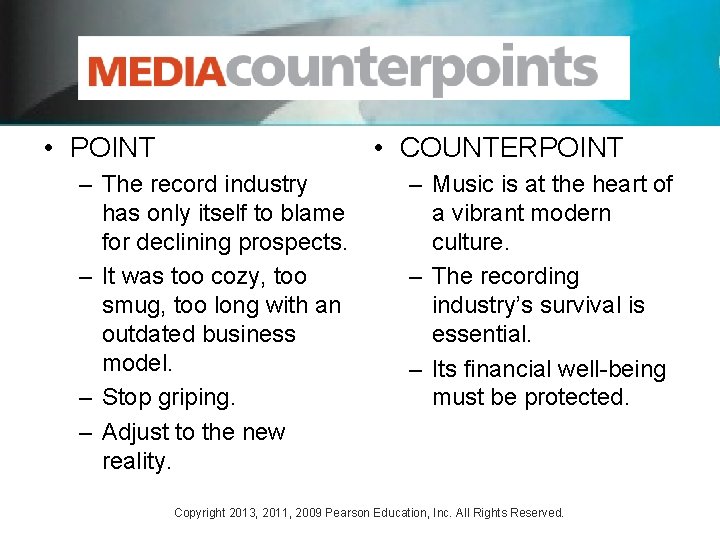 MEDIAcounterpoints

• POINT
– The record industry has only itself to blame for declining prospects.
– It was too cozy, too smug, too long with an outdated business model.
– Stop griping.
– Adjust to the new reality.

• COUNTERPOINT
– Music is at the heart of a vibrant modern culture.
– The recording industry's survival is essential.
– Its financial well-being must be protected.

Copyright 2013, 2011, 2009 Pearson Education, Inc. All Rights Reserved.